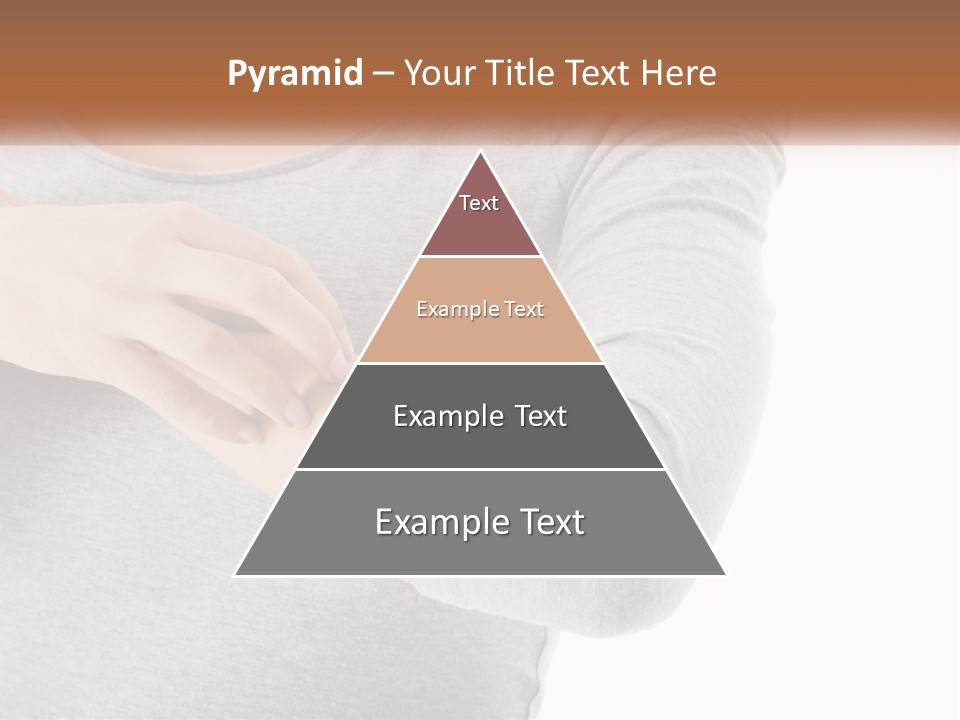 Pyramid – Your Title Text Here

Text

Example Text

Example Text

Example Text